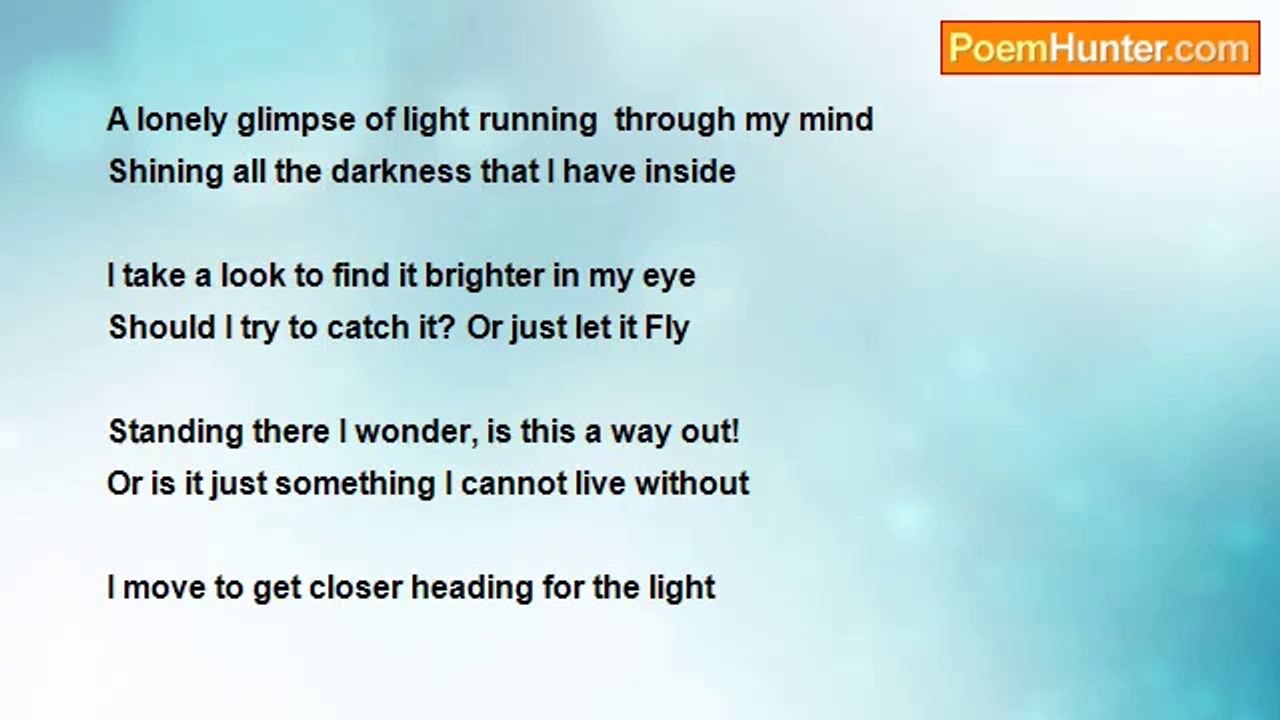 PoemHunter.com

A lonely glimpse of light running  through my mind
Shining all the darkness that I have inside

I take a look to find it brighter in my eye
Should I try to catch it? Or just let it Fly

Standing there I wonder, is this a way out!
Or is it just something I cannot live without

I move to get closer heading for the light